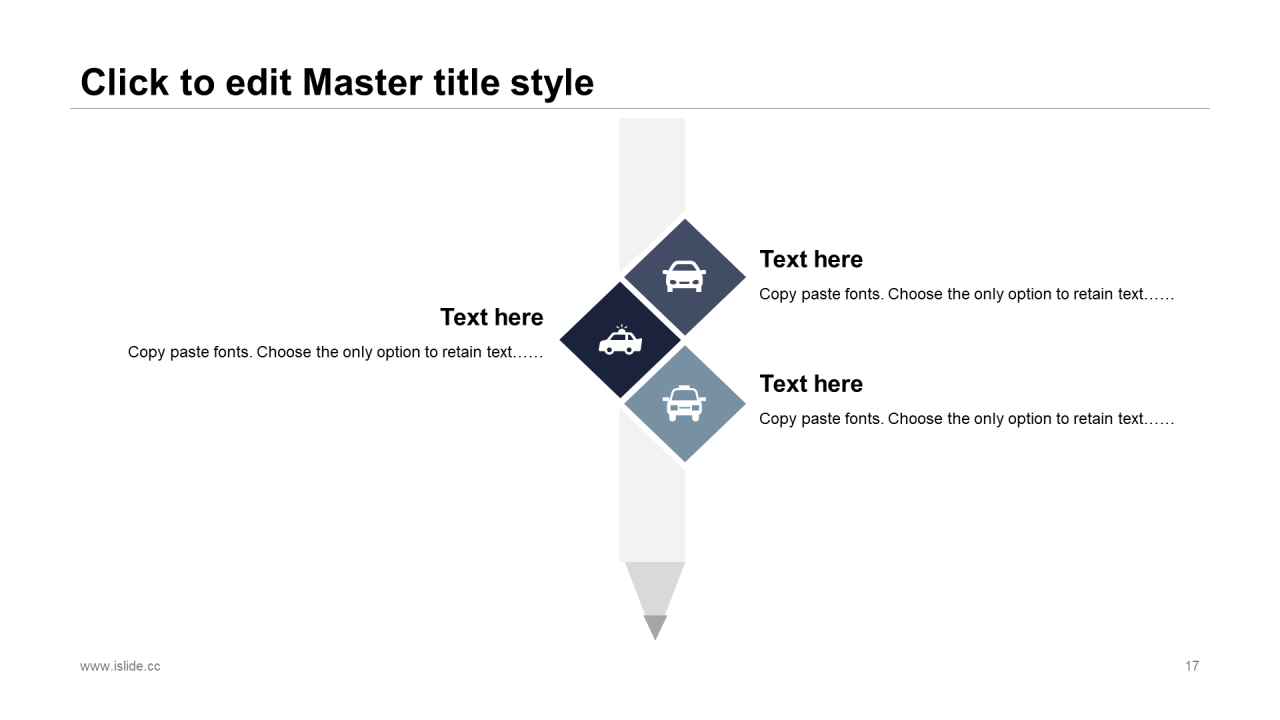 Click to edit Master title style

Text here

Copy paste fonts. Choose the only option to retain text……

Text here

Copy paste fonts. Choose the only option to retain text……

Text here

Copy paste fonts. Choose the only option to retain text……

www.islide.cc

17